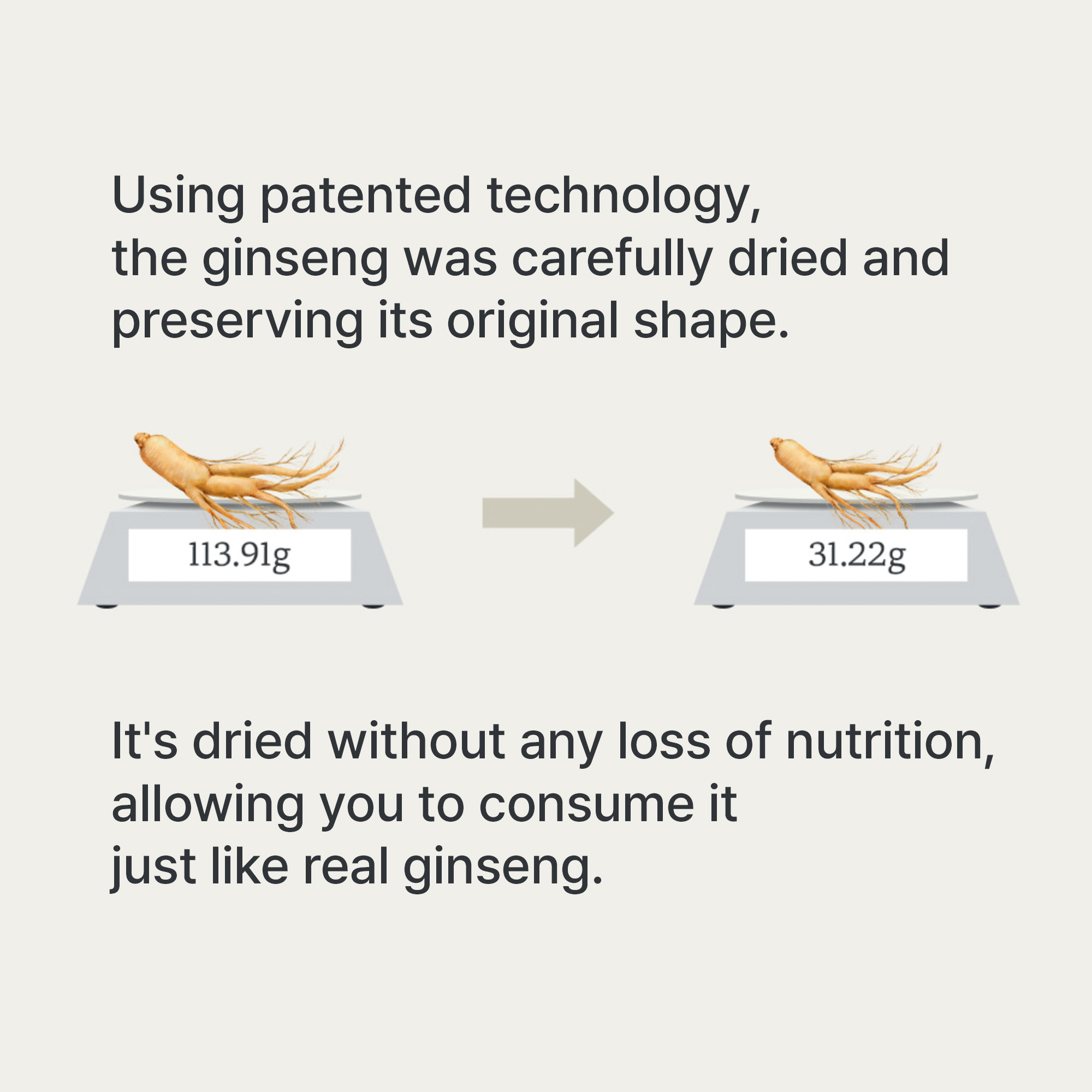 Using patented technology, the ginseng was carefully dried and preserving its original shape.

113.91g

31.22g

It's dried without any loss of nutrition, allowing you to consume it just like real ginseng.